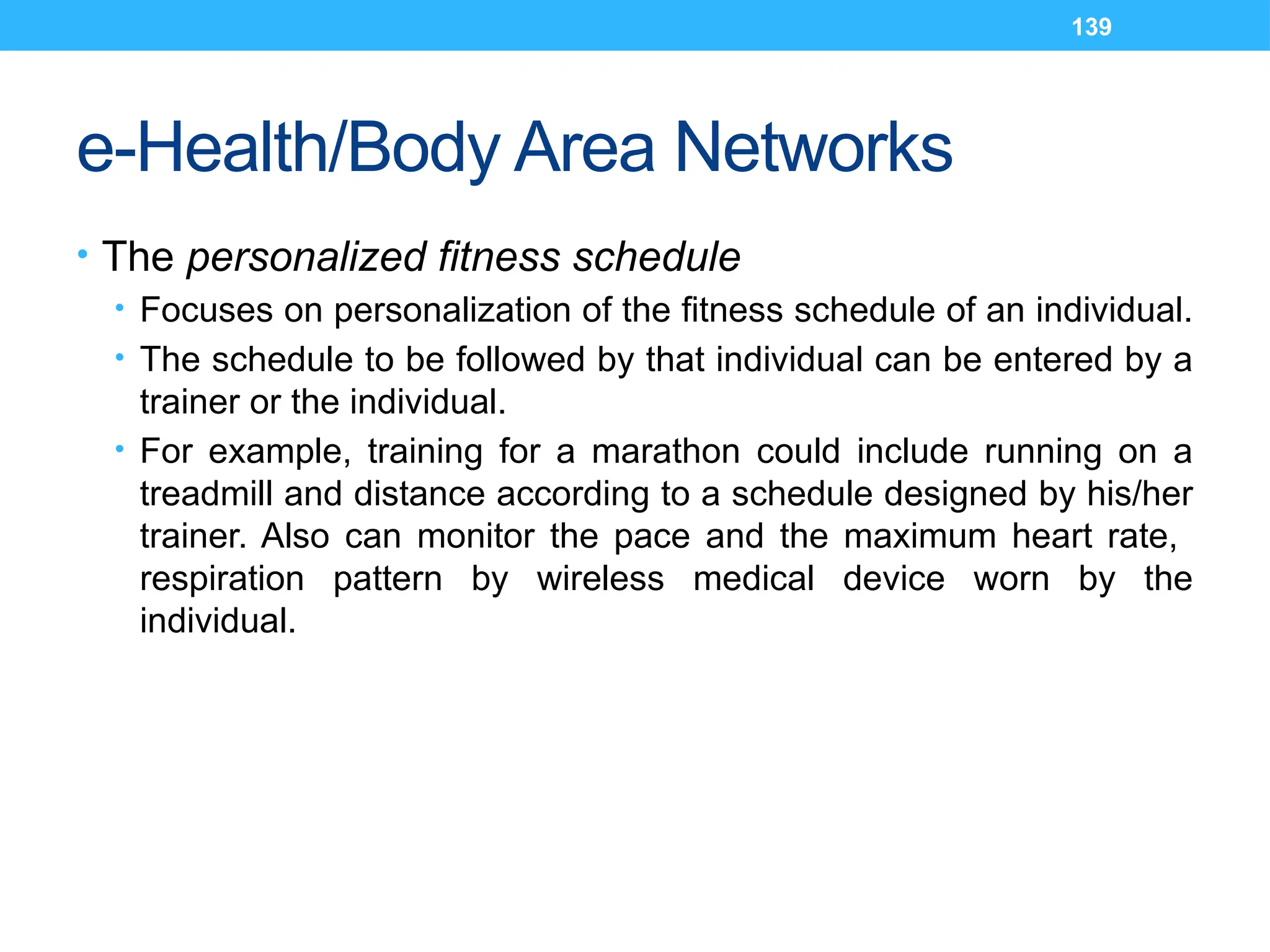 139

e-Health/Body Area Networks

• The personalized fitness schedule
  • Focuses on personalization of the fitness schedule of an individual.
  • The schedule to be followed by that individual can be entered by a trainer or the individual.
  • For example, training for a marathon could include running on a treadmill and distance according to a schedule designed by his/her trainer. Also can monitor the pace and the maximum heart rate, respiration pattern by wireless medical device worn by the individual.